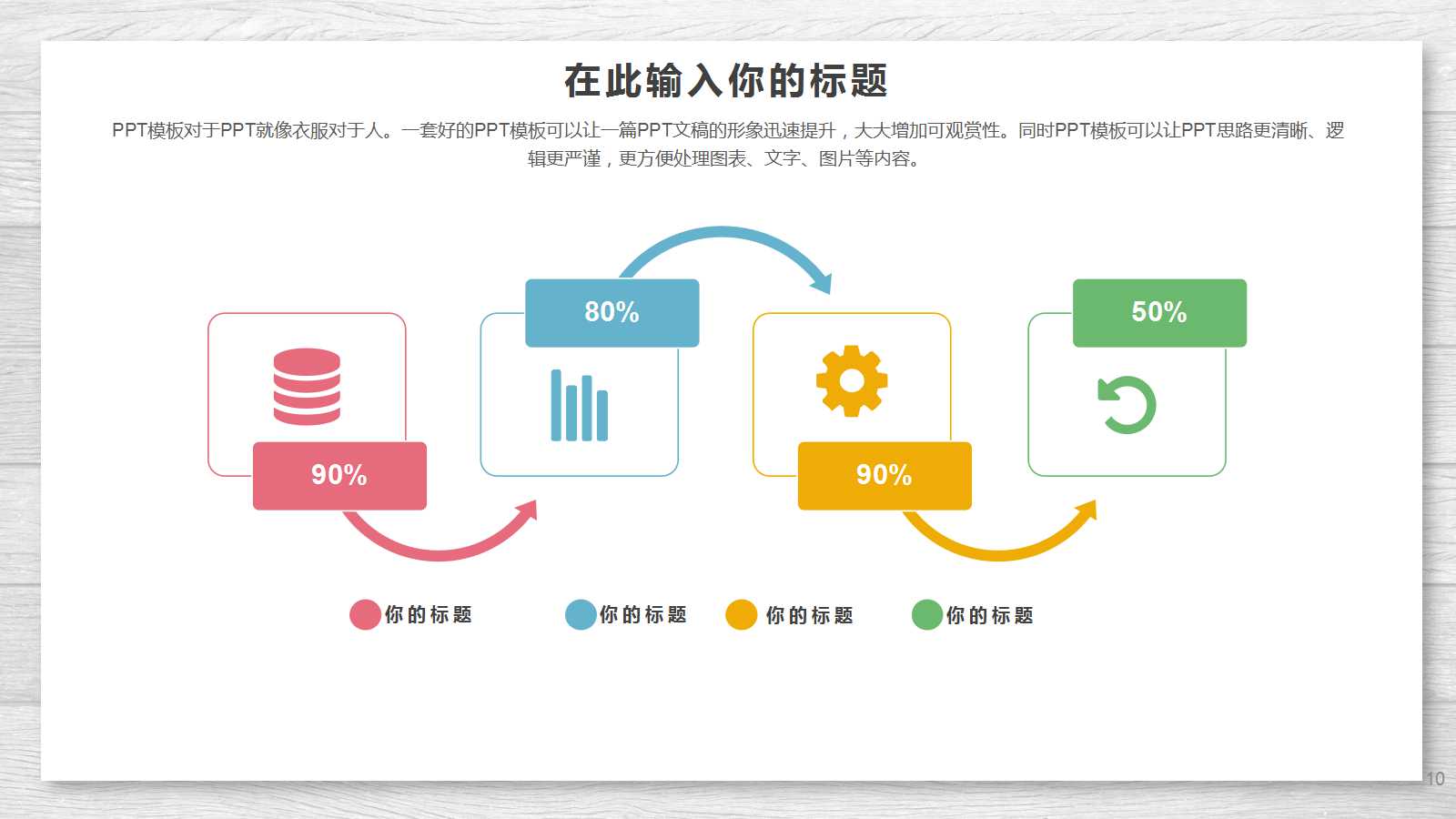 在此输入你的标题

PPT模板对于PPT就像衣服对于人。一套好的PPT模板可以让一篇PPT文稿的形象迅速提升，大大增加可观赏性。同时PPT模板可以让PPT思路更清晰、逻辑更严谨，更方便处理图表、文字、图片等内容。

80%

50%

90%

90%

你的标题

你的标题

你的标题

你的标题

10